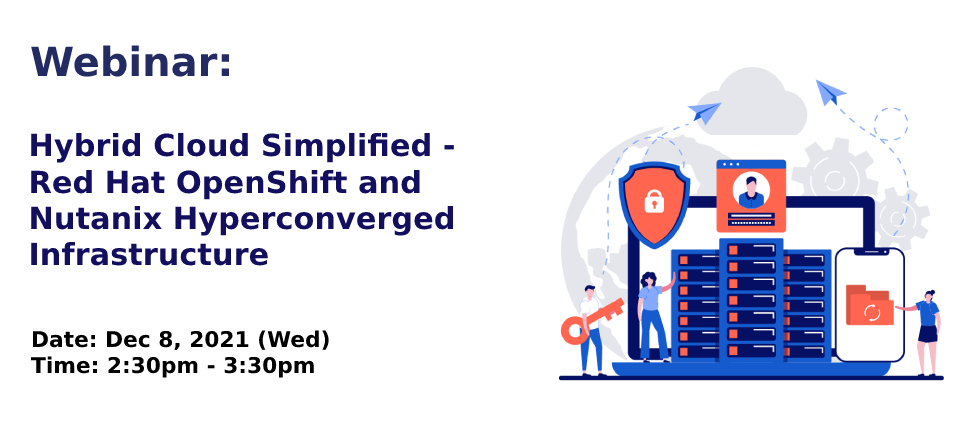 Webinar:

Hybrid Cloud Simplified - Red Hat OpenShift and Nutanix Hyperconverged Infrastructure

Date: Dec 8, 2021 (Wed)
Time: 2:30pm - 3:30pm